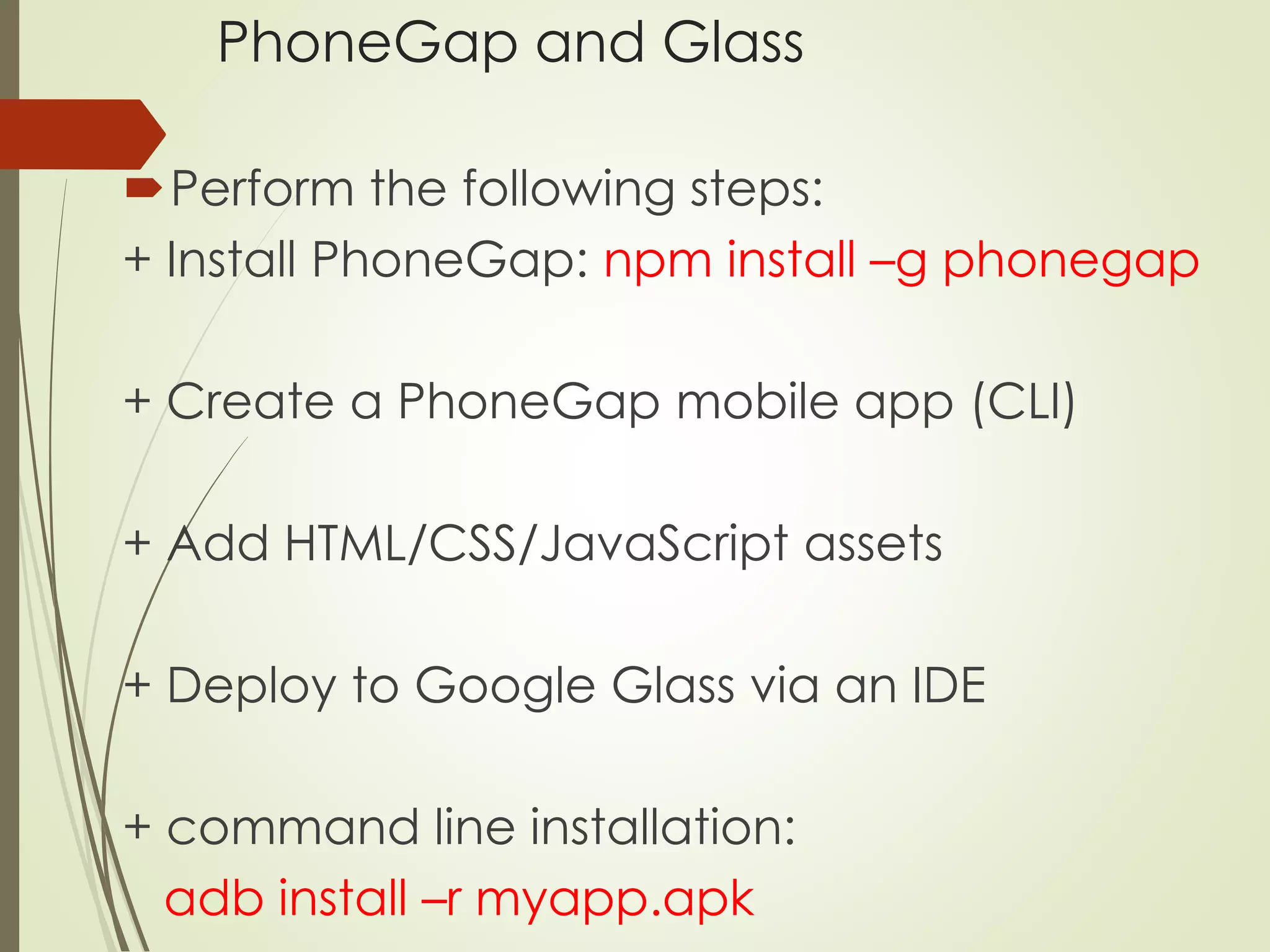 PhoneGap and Glass

Perform the following steps:

+ Install PhoneGap: npm install –g phonegap

+ Create a PhoneGap mobile app (CLI)

+ Add HTML/CSS/JavaScript assets

+ Deploy to Google Glass via an IDE

+ command line installation:
adb install –r myapp.apk